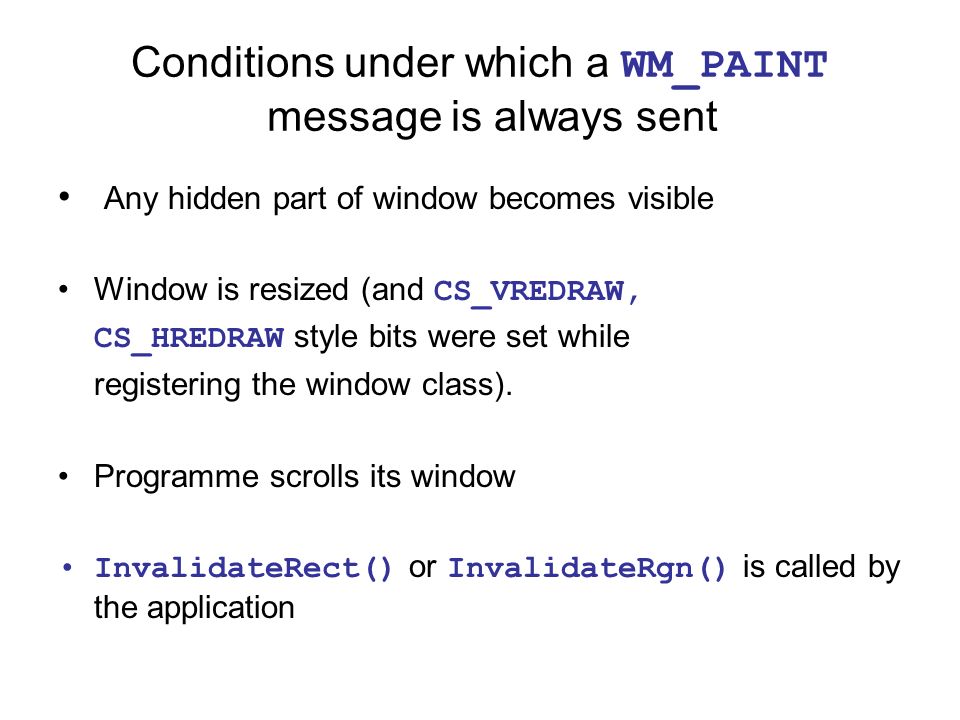 Conditions under which a WM_PAINT message is always sent

• Any hidden part of window becomes visible

• Window is resized (and CS_VREDRAW, CS_HREDRAW style bits were set while registering the window class).

• Programme scrolls its window

• InvalidateRect() or InvalidateRgn() is called by the application